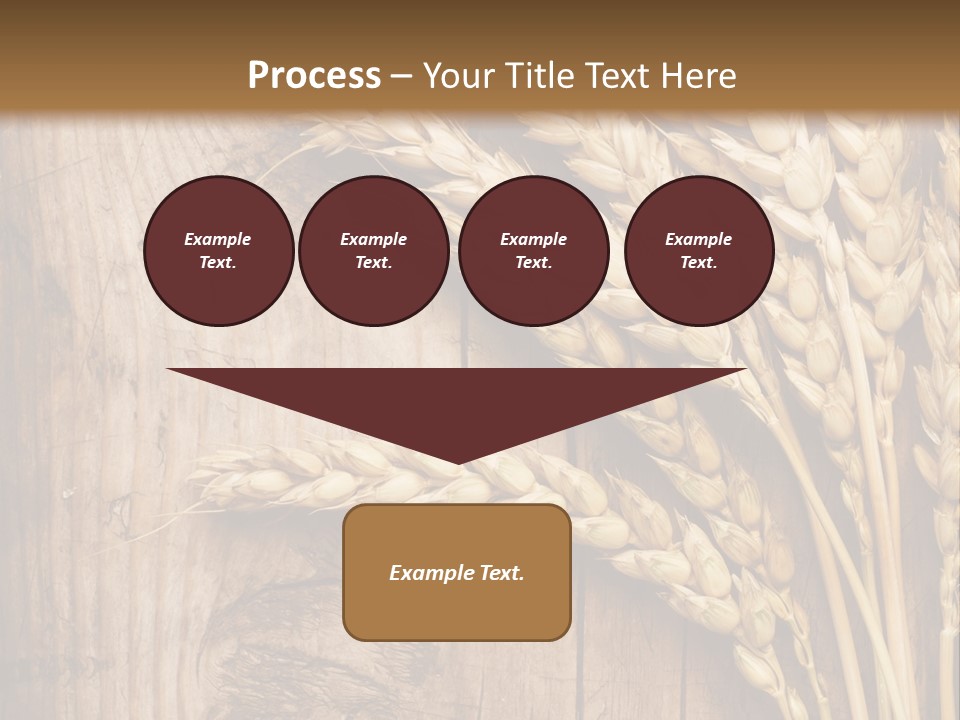 Process – Your Title Text Here

Example Text.

Example Text.

Example Text.

Example Text.

Example Text.